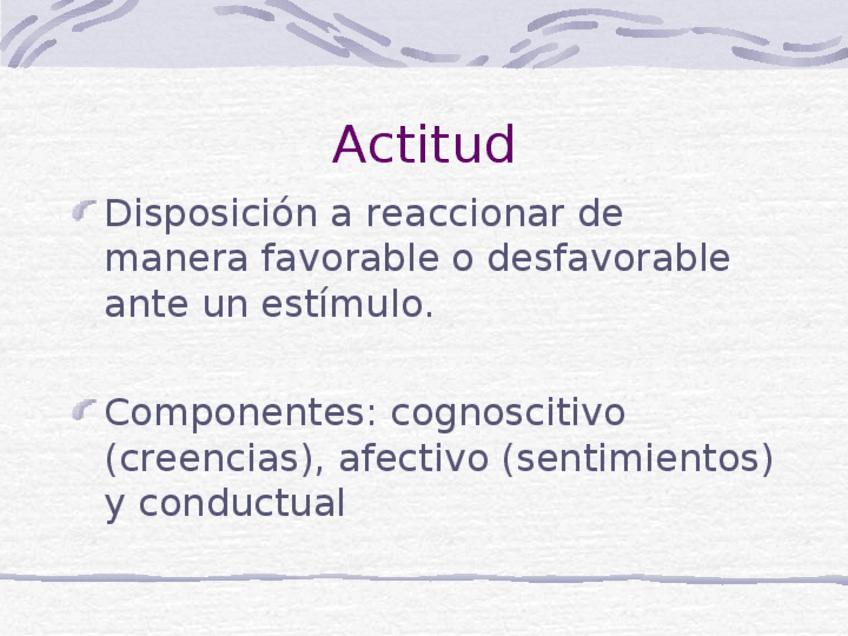 Actitud

Disposición a reaccionar de manera favorable o desfavorable ante un estímulo.

Componentes: cognoscitivo (creencias), afectivo (sentimientos) y conductual